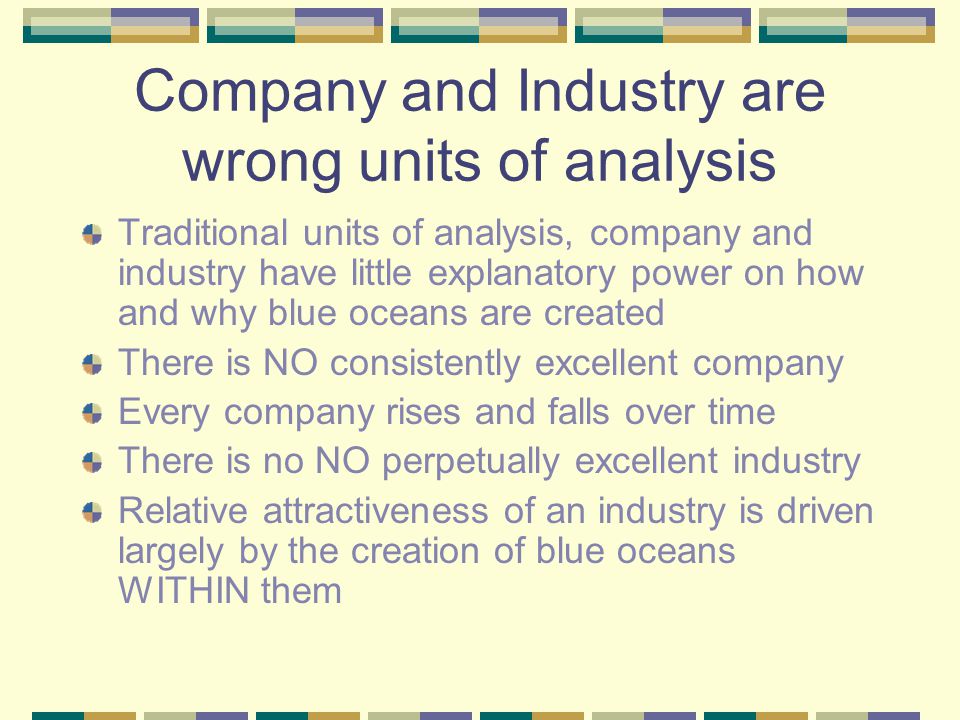 Company and Industry are wrong units of analysis

Traditional units of analysis, company and industry have little explanatory power on how and why blue oceans are created

There is NO consistently excellent company

Every company rises and falls over time

There is no NO perpetually excellent industry

Relative attractiveness of an industry is driven largely by the creation of blue oceans WITHIN them